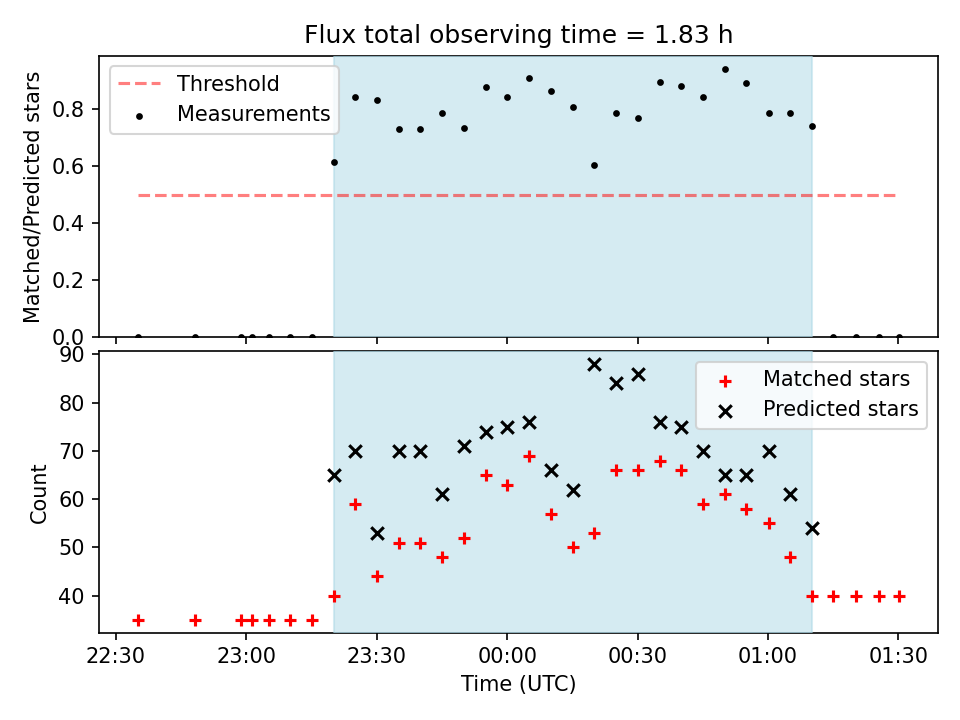 Flux total observing time = 1.83 h

Threshold
Measurements

Matched/Predicted stars

0.0
0.2
0.4
0.6
0.8

Matched stars
Predicted stars

Count

40
50
60
70
80
90

22:30
23:00
23:30
00:00
00:30
01:00
01:30

Time (UTC)